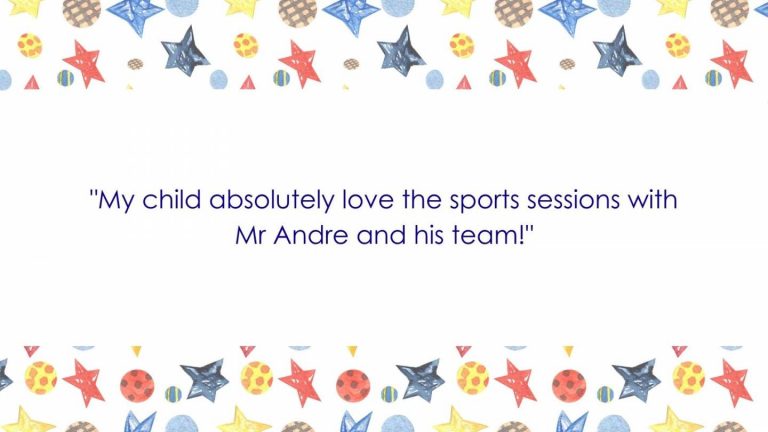 "My child absolutely love the sports sessions with Mr Andre and his team!"